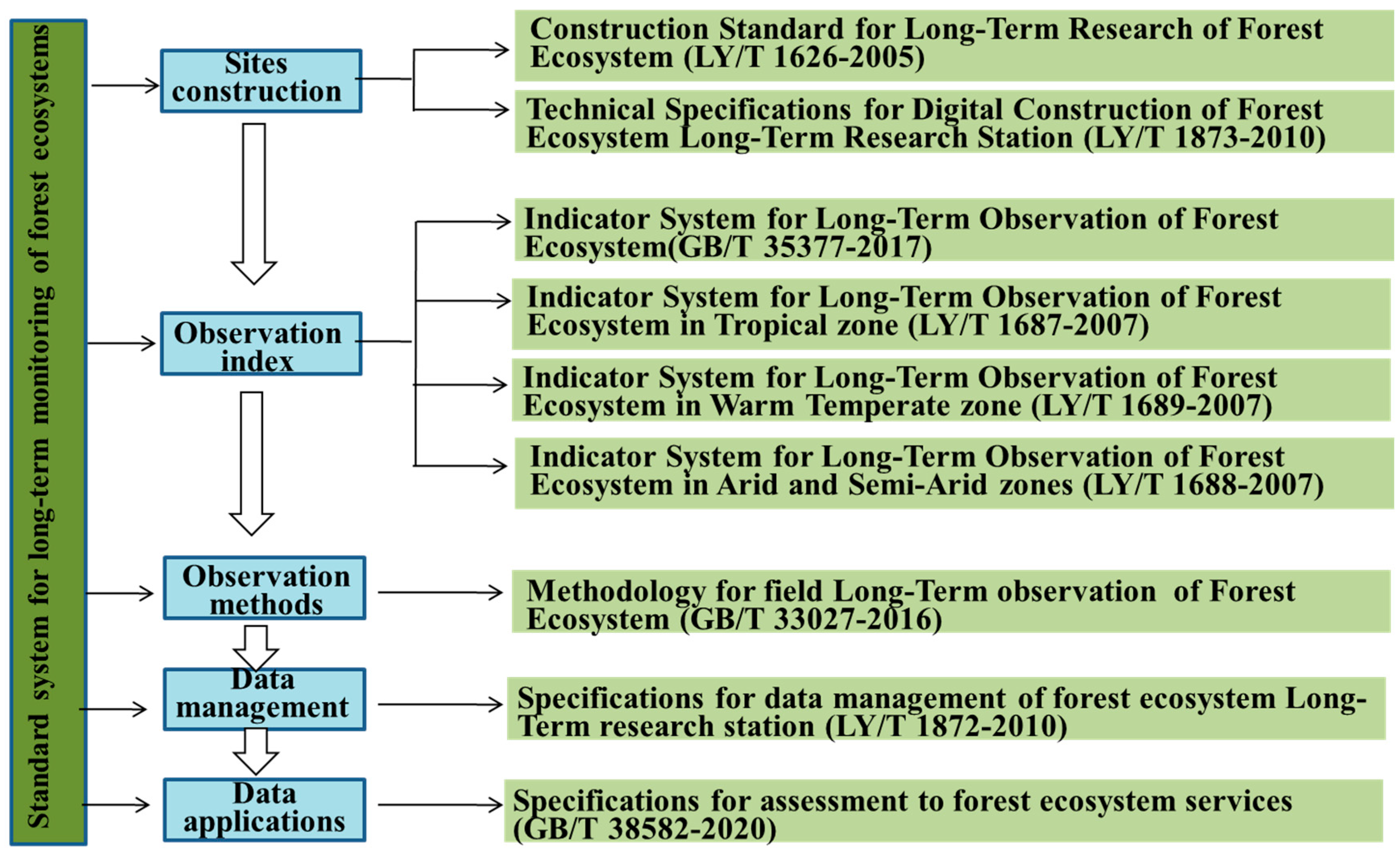 Standard system for long-term monitoring of forest ecosystems

Sites construction

Construction Standard for Long-Term Research of Forest Ecosystem (LY/T 1626-2005)

Technical Specifications for Digital Construction of Forest Ecosystem Long-Term Research Station (LY/T 1873-2010)

Observation index

Indicator System for Long-Term Observation of Forest Ecosystem(GB/T 35377-2017)

Indicator System for Long-Term Observation of Forest Ecosystem in Tropical zone (LY/T 1687-2007)

Indicator System for Long-Term Observation of Forest Ecosystem in Warm Temperate zone (LY/T 1689-2007)

Indicator System for Long-Term Observation of Forest Ecosystem in Arid and Semi-Arid zones (LY/T 1688-2007)

Observation methods

Methodology for field Long-Term observation of Forest Ecosystem (GB/T 33027-2016)

Data management

Specifications for data management of forest ecosystem Long-Term research station (LY/T 1872-2010)

Data applications

Specifications for assessment to forest ecosystem services (GB/T 38582-2020)